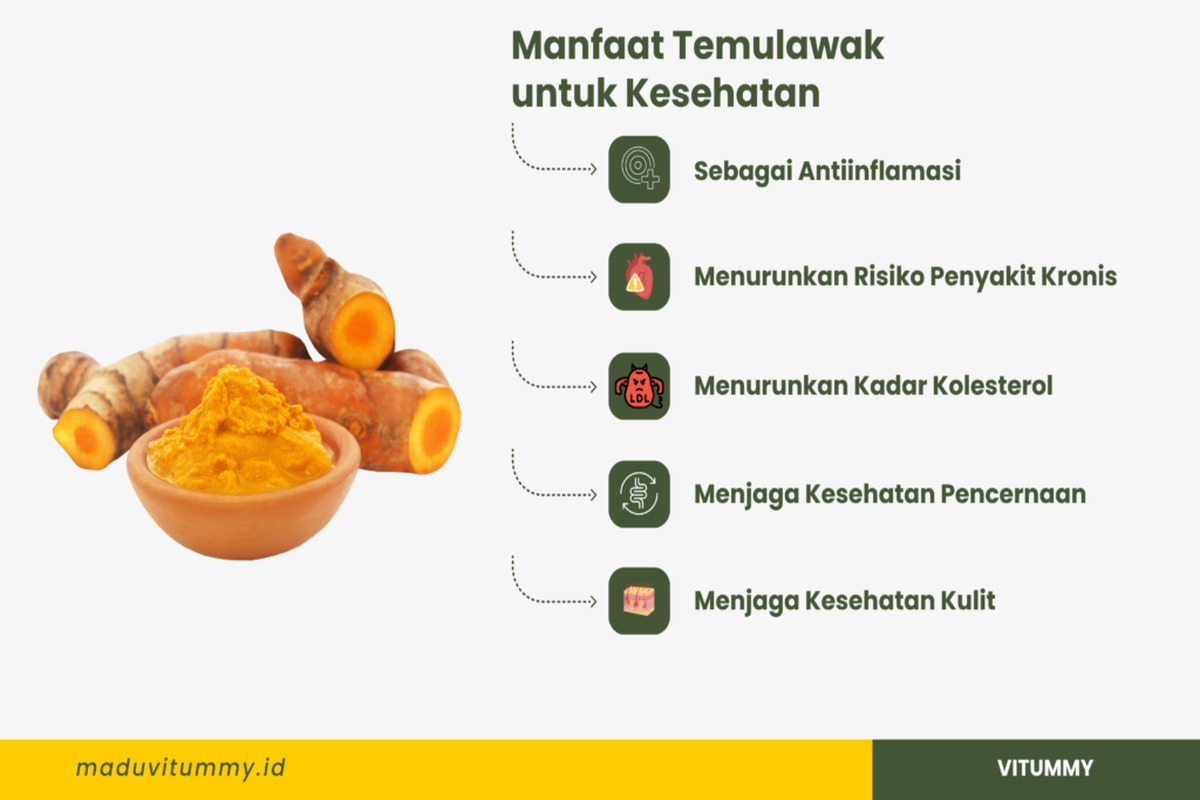 Manfaat Temulawak untuk Kesehatan

Sebagai Antiinflamasi

Menurunkan Risiko Penyakit Kronis

LDL

Menurunkan Kadar Kolesterol

Menjaga Kesehatan Pencernaan

Menjaga Kesehatan Kulit

maduvitummy.id

VITUMMY